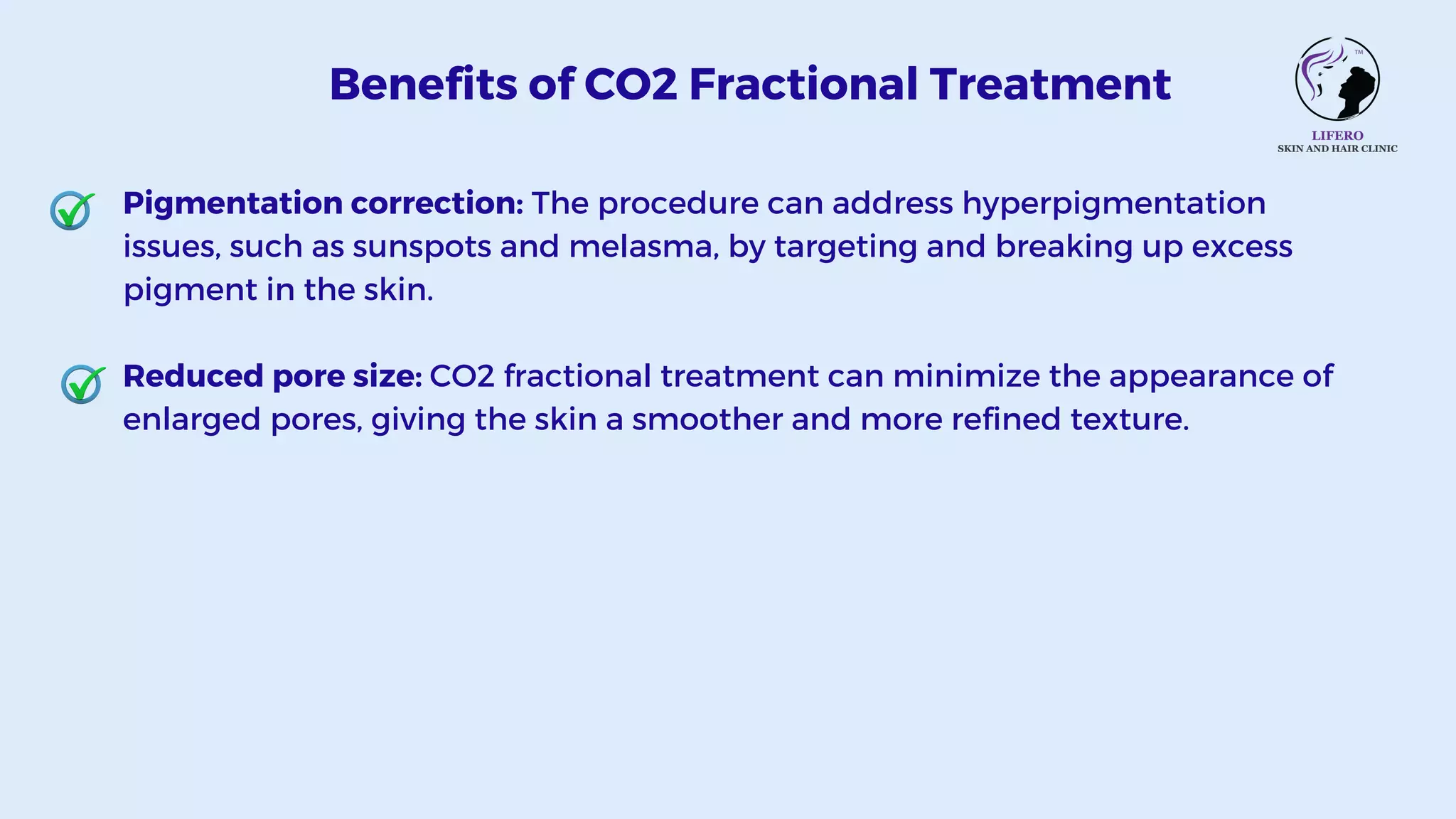 Benefits of CO2 Fractional Treatment

™
LIFERO
SKIN AND HAIR CLINIC

Pigmentation correction: The procedure can address hyperpigmentation issues, such as sunspots and melasma, by targeting and breaking up excess pigment in the skin.

Reduced pore size: CO2 fractional treatment can minimize the appearance of enlarged pores, giving the skin a smoother and more refined texture.